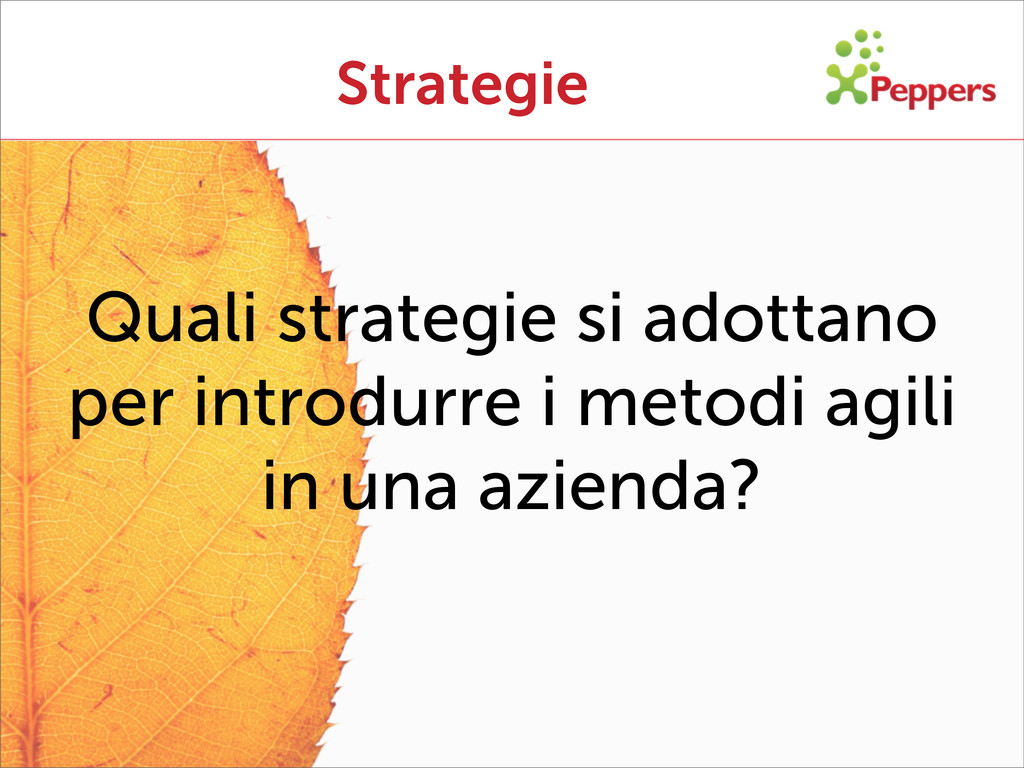 Strategie

XPeppers

Quali strategie si adottano per introdurre i metodi agili in una azienda?